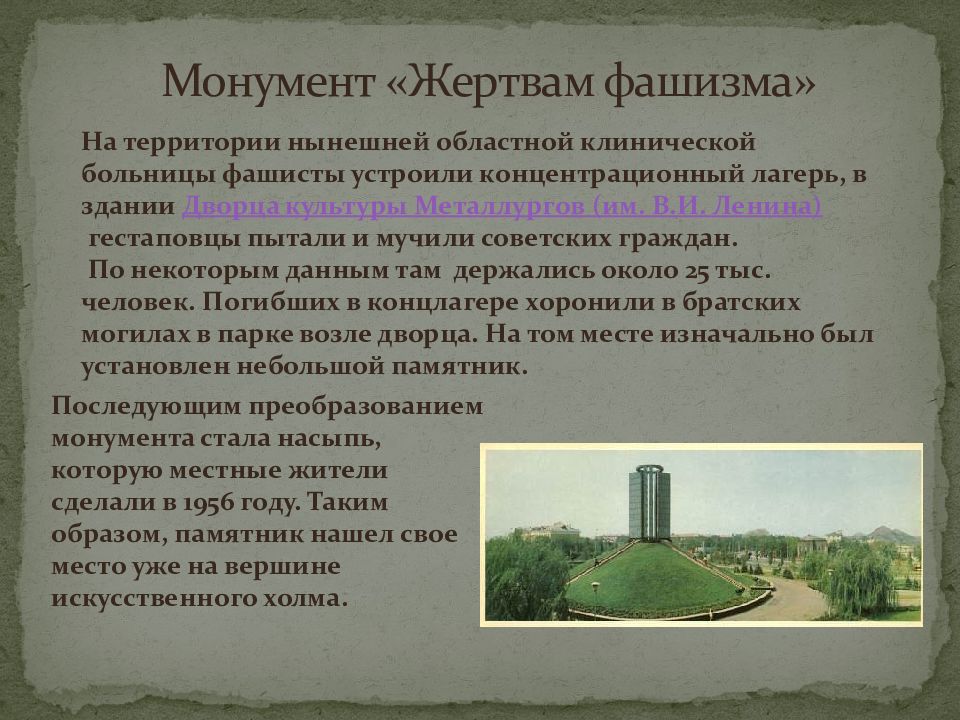 Монумент «Жертвам фашизма»

На территории нынешней областной клинической больницы фашисты устроили концентрационный лагерь, в здании Дворца культуры Металлургов (им. В.И. Ленина) гестаповцы пытали и мучили советских граждан. По некоторым данным там держались около 25 тыс. человек. Погибших в концлагере хоронили в братских могилах в парке возле дворца. На том месте изначально был установлен небольшой памятник.

Последующим преобразованием монумента стала насыпь, которую местные жители сделали в 1956 году. Таким образом, памятник нашел свое место уже на вершине искусственного холма.